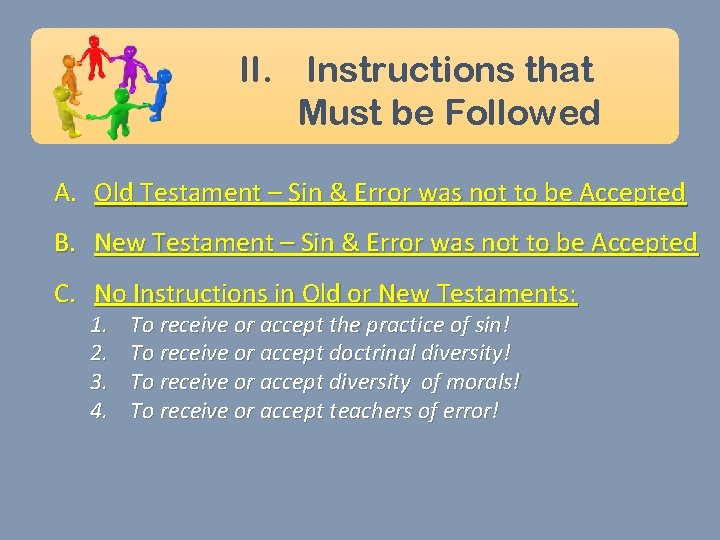 II. Instructions that Must be Followed

A. Old Testament – Sin & Error was not to be Accepted

B. New Testament – Sin & Error was not to be Accepted

C. No Instructions in Old or New Testaments:
1. To receive or accept the practice of sin!
2. To receive or accept doctrinal diversity!
3. To receive or accept diversity of morals!
4. To receive or accept teachers of error!